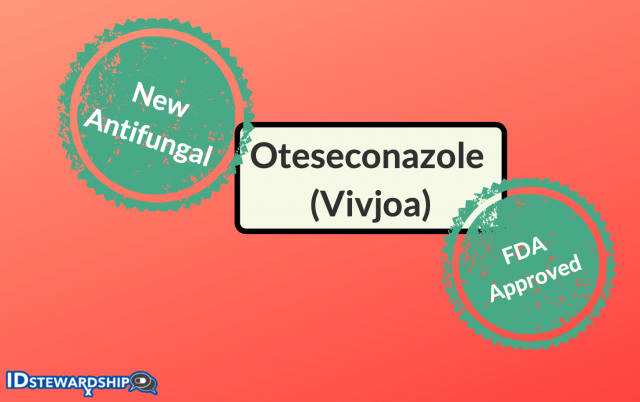 New Antifungal

Oteseconazole (Vivjoa)

FDA Approved

IDSTEWARDSHIP